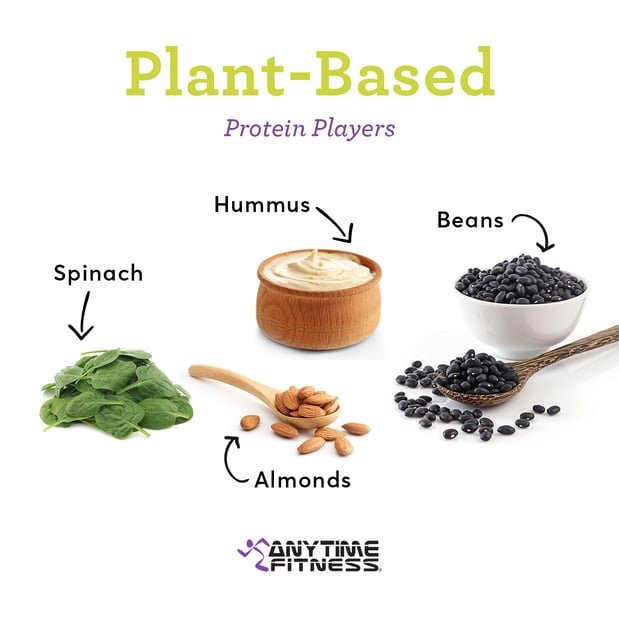 Plant-Based

Protein Players

Hummus

Beans

Spinach

Almonds

ANYTIME FITNESS